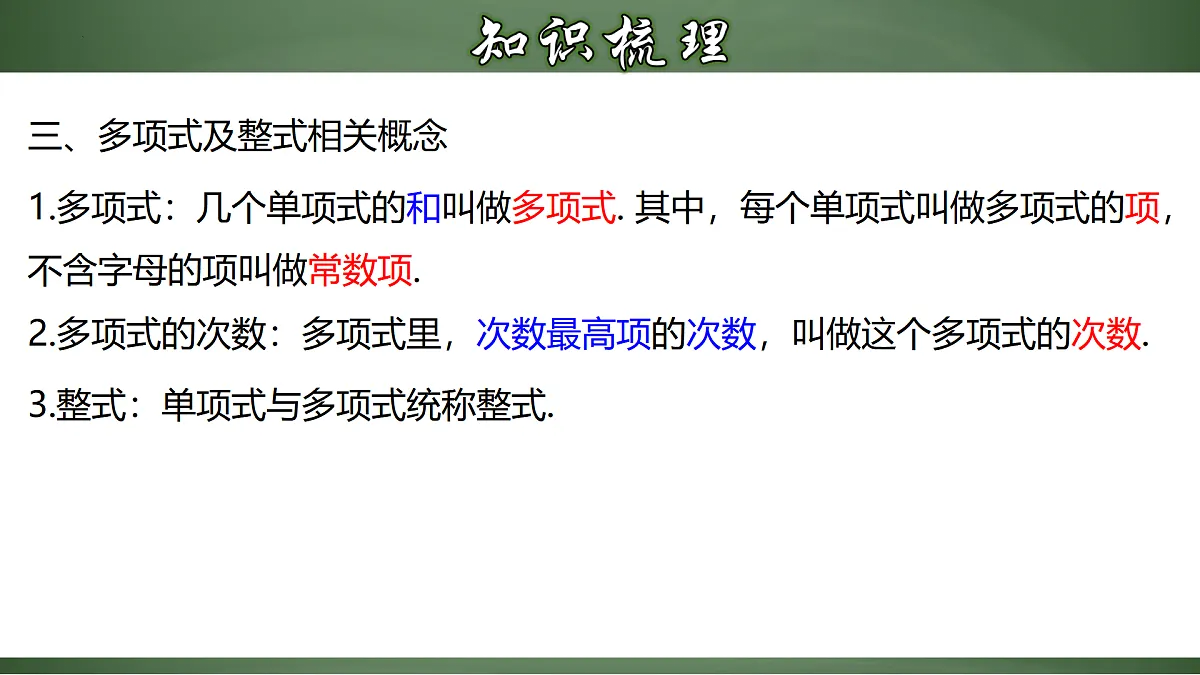 知识梳理

三、多项式及整式相关概念

1.多项式：几个单项式的和叫做多项式. 其中，每个单项式叫做多项式的项，不含字母的项叫做常数项.

2.多项式的次数：多项式里，次数最高项的次数，叫做这个多项式的次数.

3.整式：单项式与多项式统称整式.